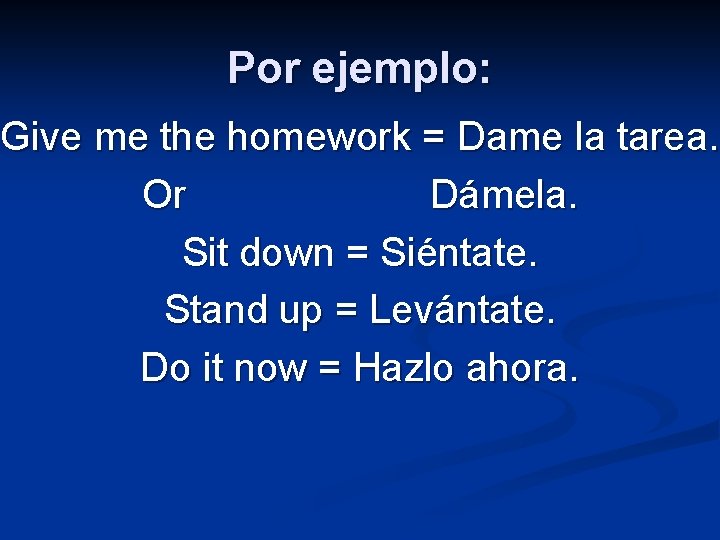 Por ejemplo:

Give me the homework = Dame la tarea.

Or Dámela.

Sit down = Siéntate.

Stand up = Levántate.

Do it now = Hazlo ahora.